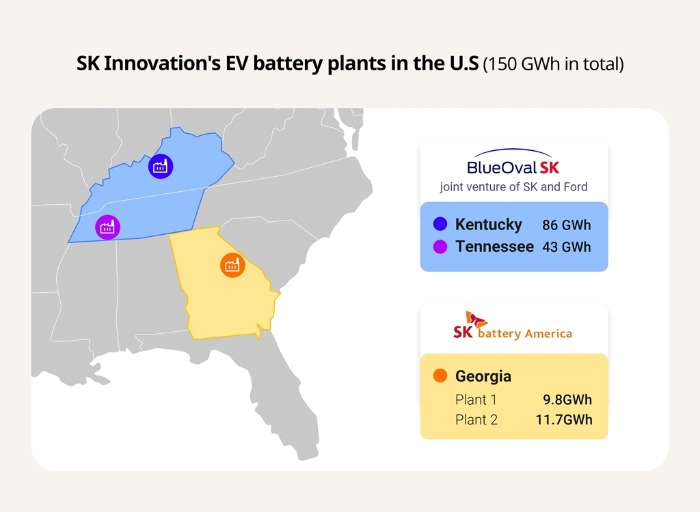 SK Innovation's EV battery plants in the U.S (150 GWh in total)

BlueOval SK
joint venture of SK and Ford

Kentucky 86 GWh
Tennessee 43 GWh

SK battery America

Georgia
Plant 1 9.8GWh
Plant 2 11.7GWh